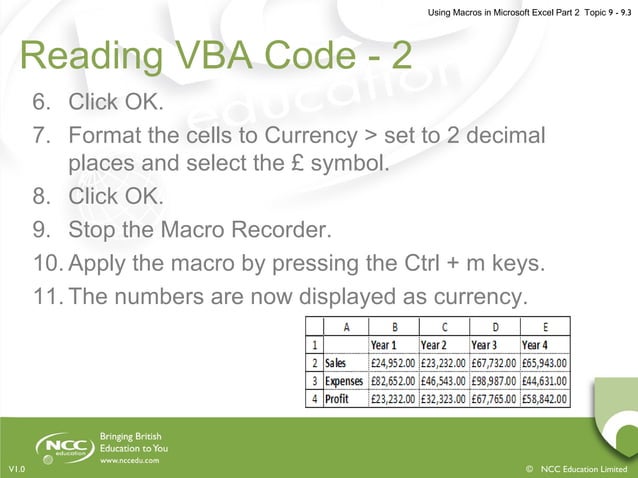 Using Macros in Microsoft Excel Part 2 Topic 9 - 9.3

Reading VBA Code - 2

6. Click OK.
7. Format the cells to Currency > set to 2 decimal places and select the £ symbol.
8. Click OK.
9. Stop the Macro Recorder.
10. Apply the macro by pressing the Ctrl + m keys.
11. The numbers are now displayed as currency.

| | A | B | C | D | E |
|---|---|---|---|---|---|
| 1 | | Year 1 | Year 2 | Year 3 | Year 4 |
| 2 | Sales | £24,952.00 | £23,232.00 | £67,732.00 | £65,943.00 |
| 3 | Expenses | £82,652.00 | £46,543.00 | £98,987.00 | £44,631.00 |
| 4 | Profit | £23,232.00 | £32,323.00 | £67,765.00 | £58,842.00 |

NCC education

Bringing British Education to You
www.nccedu.com

V1.0

© NCC Education Limited